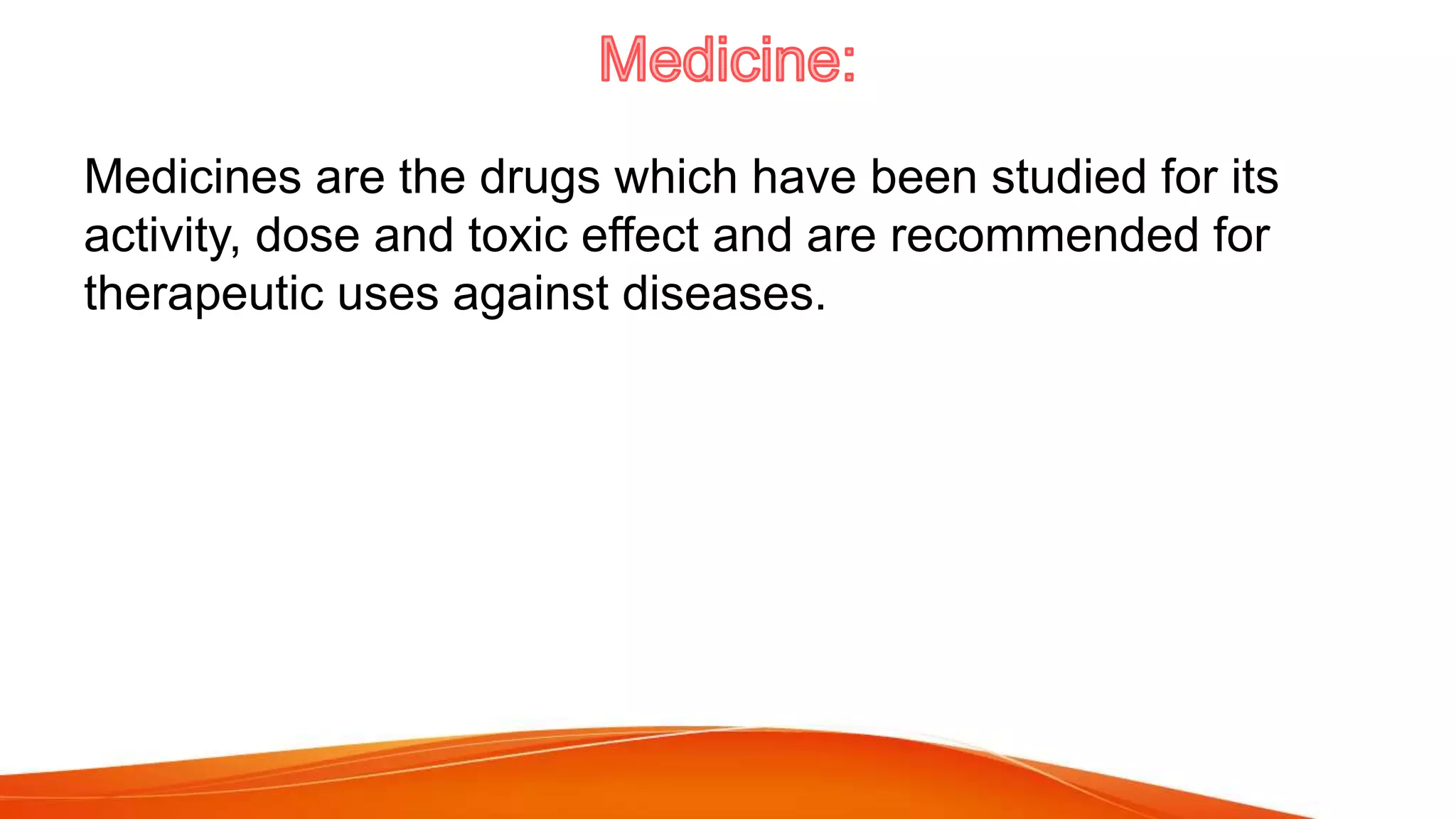 Medicine:

Medicines are the drugs which have been studied for its activity, dose and toxic effect and are recommended for therapeutic uses against diseases.